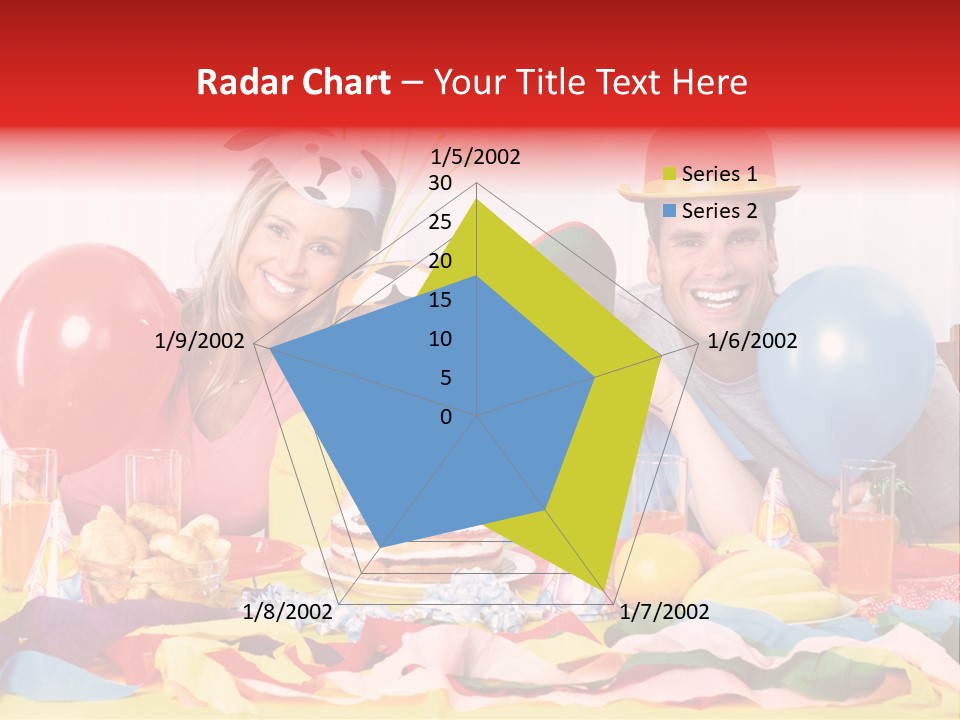 Radar Chart – Your Title Text Here

1/5/2002
1/6/2002
1/7/2002
1/8/2002
1/9/2002

30
25
20
15
10
5
0

Series 1
Series 2